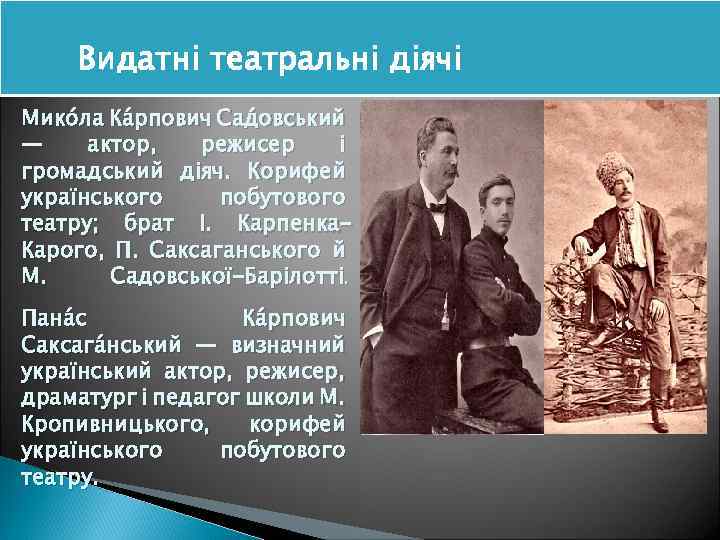 Видатні театральні діячі

Мико́ла Ка́рпович Садо́вський — актор, режисер і громадський діяч. Корифей українського побутового театру; брат І. Карпенка-Карого, П. Саксаганського й М. Садовської-Барілотті.

Пана́с Ка́рпович Саксага́нський — визначний український актор, режисер, драматург і педагог школи М. Кропивницького, корифей українського побутового театру.